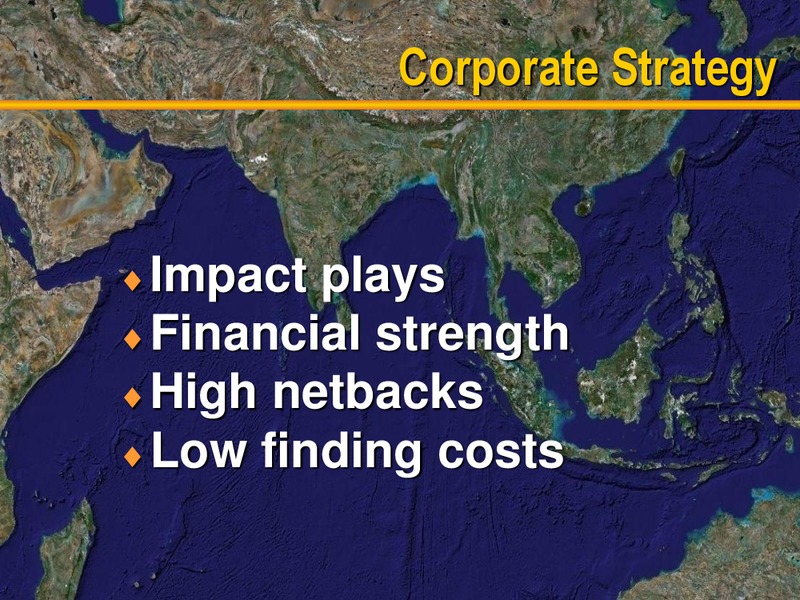 Corporate Strategy

♦ Impact plays
♦ Financial strength
♦ High netbacks
♦ Low finding costs